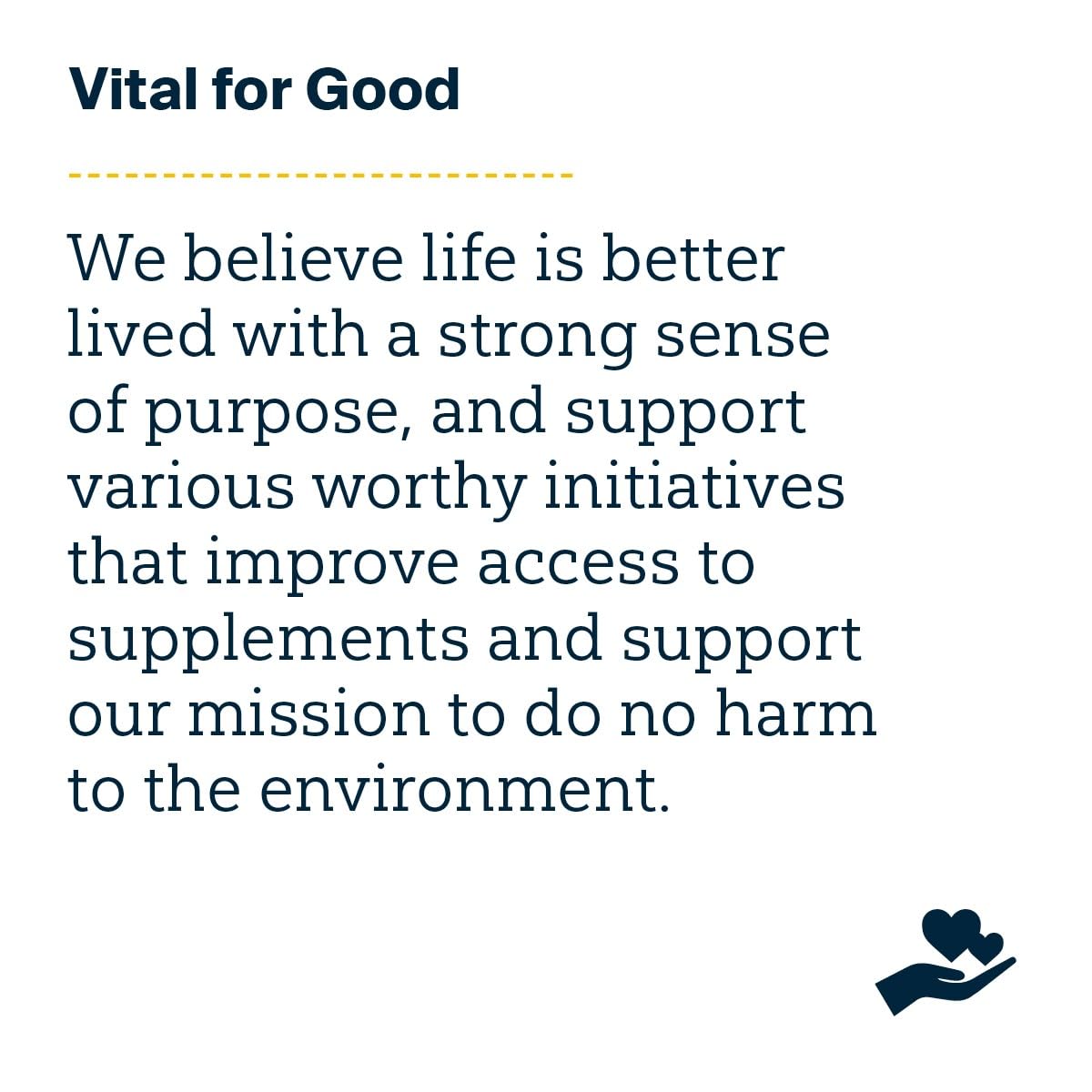 Vital for Good

We believe life is better lived with a strong sense of purpose, and support various worthy initiatives that improve access to supplements and support our mission to do no harm to the environment.